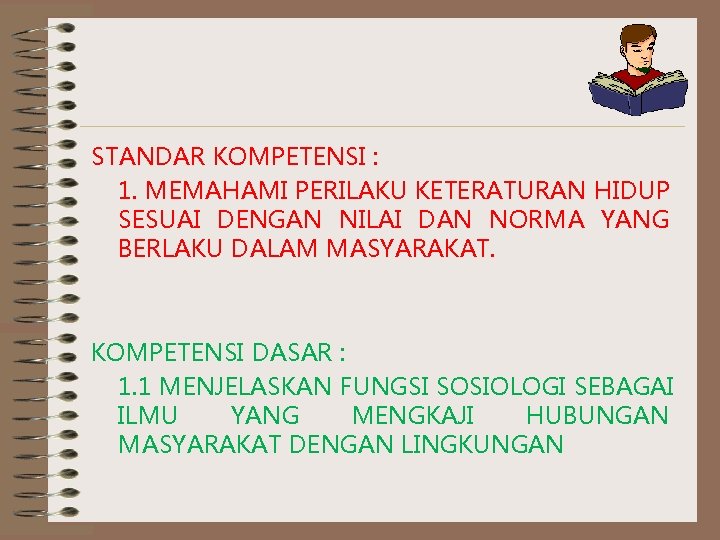 STANDAR KOMPETENSI :

1. MEMAHAMI PERILAKU KETERATURAN HIDUP SESUAI DENGAN NILAI DAN NORMA YANG BERLAKU DALAM MASYARAKAT.

KOMPETENSI DASAR :

1.1 MENJELASKAN FUNGSI SOSIOLOGI SEBAGAI ILMU YANG MENGKAJI HUBUNGAN MASYARAKAT DENGAN LINGKUNGAN